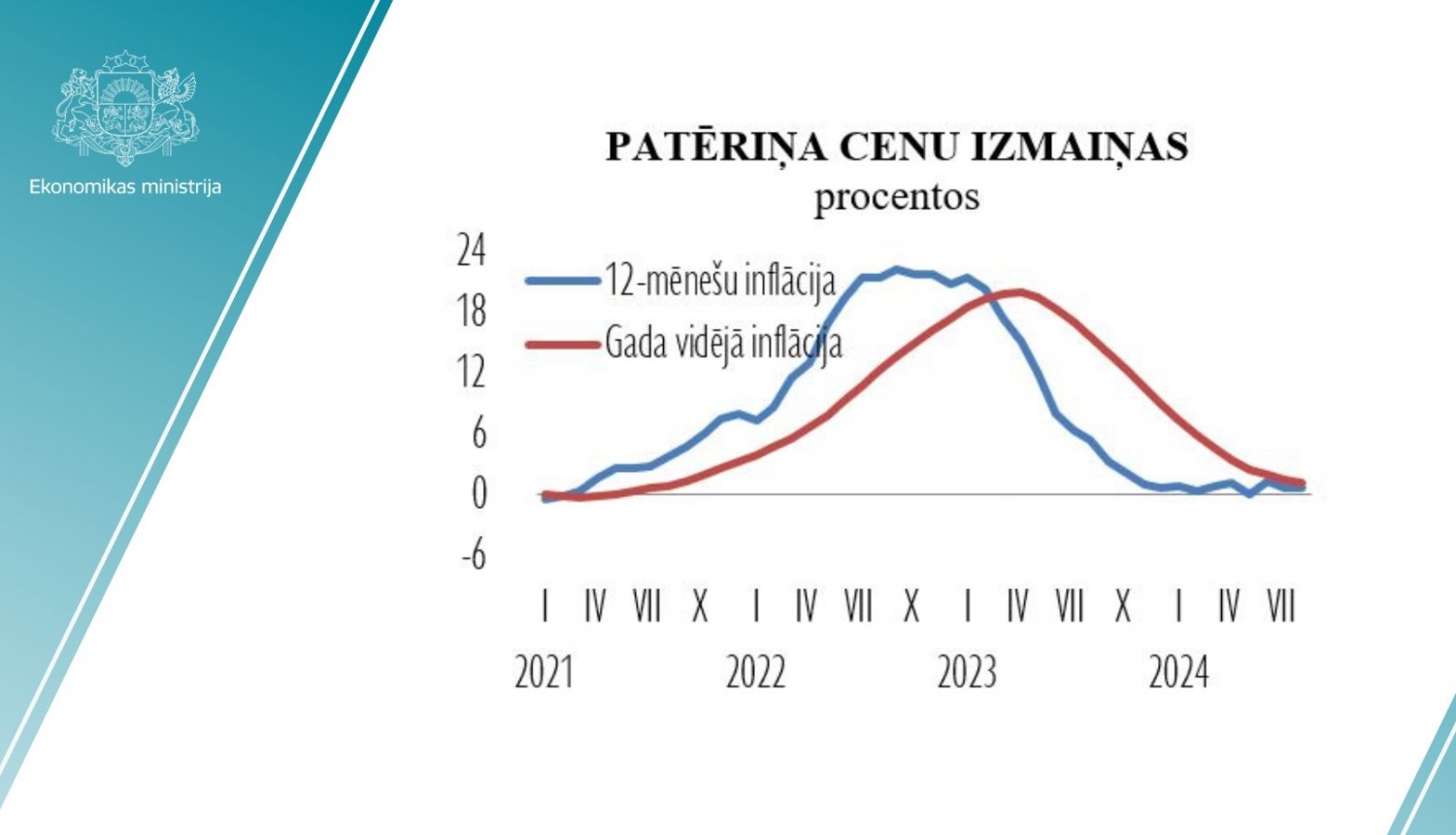 Ekonomikas ministrija

PATĒRIŅA CENU IZMAIŅAS
procentos

24
18
12
6
0
-6

12-mēnešu inflācija
Gada vidējā inflācija

I IV VII X I IV VII X I IV VII X I IV VII
2021 2022 2023 2024